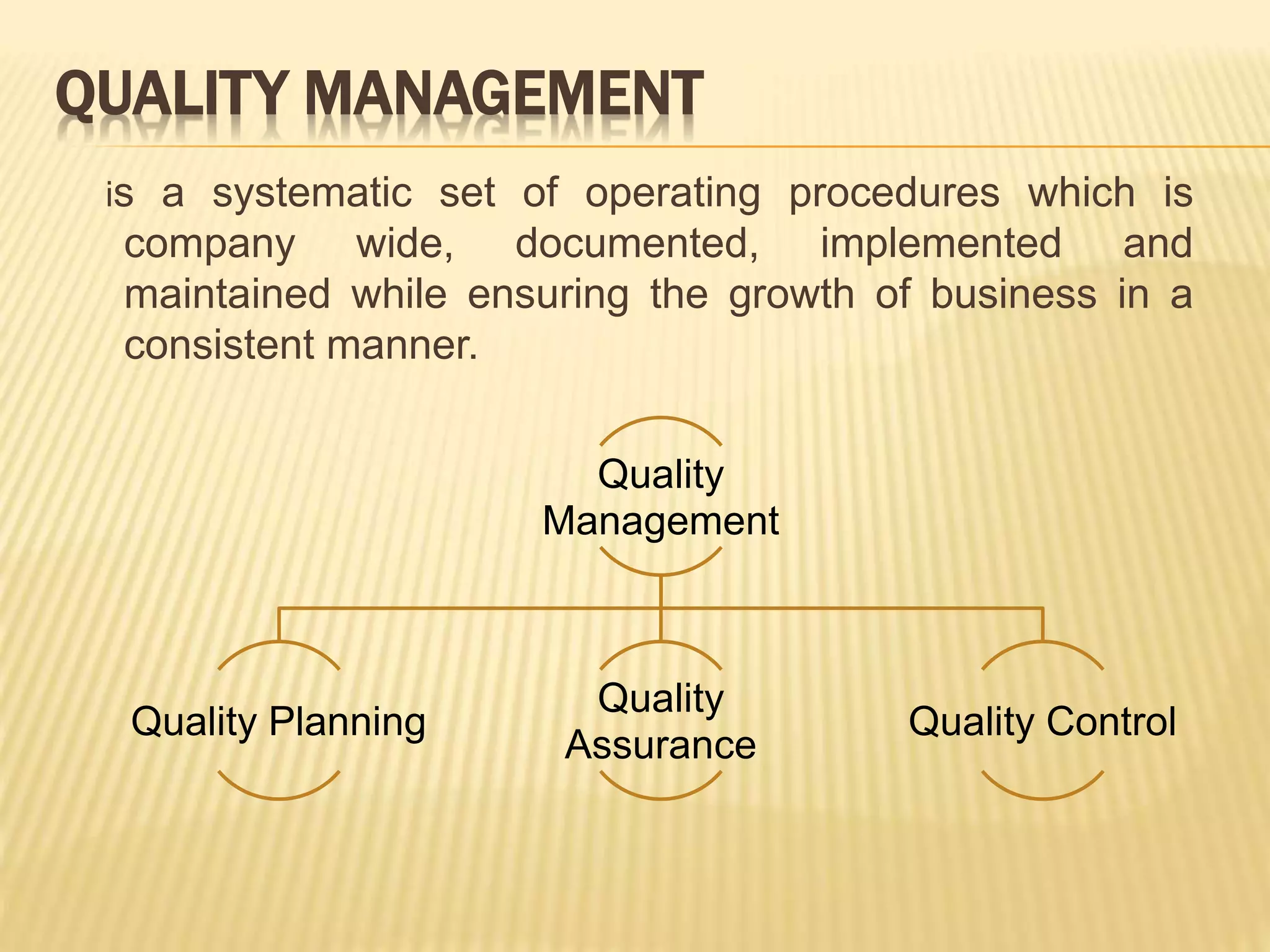 QUALITY MANAGEMENT

is a systematic set of operating procedures which is company wide, documented, implemented and maintained while ensuring the growth of business in a consistent manner.

Quality Management

Quality Planning

Quality Assurance

Quality Control